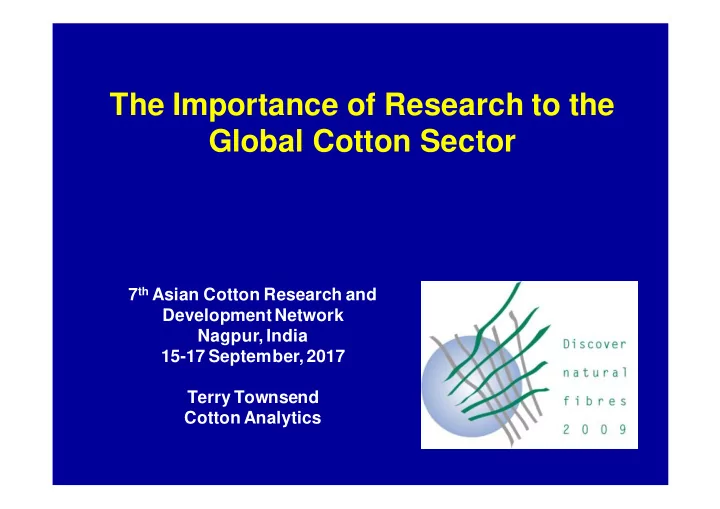 The Importance of Research to the Global Cotton Sector

7$^{th}$ Asian Cotton Research and Development Network
Nagpur, India
15-17 September, 2017

Terry Townsend
Cotton Analytics

Discover
natural
fibres
2009